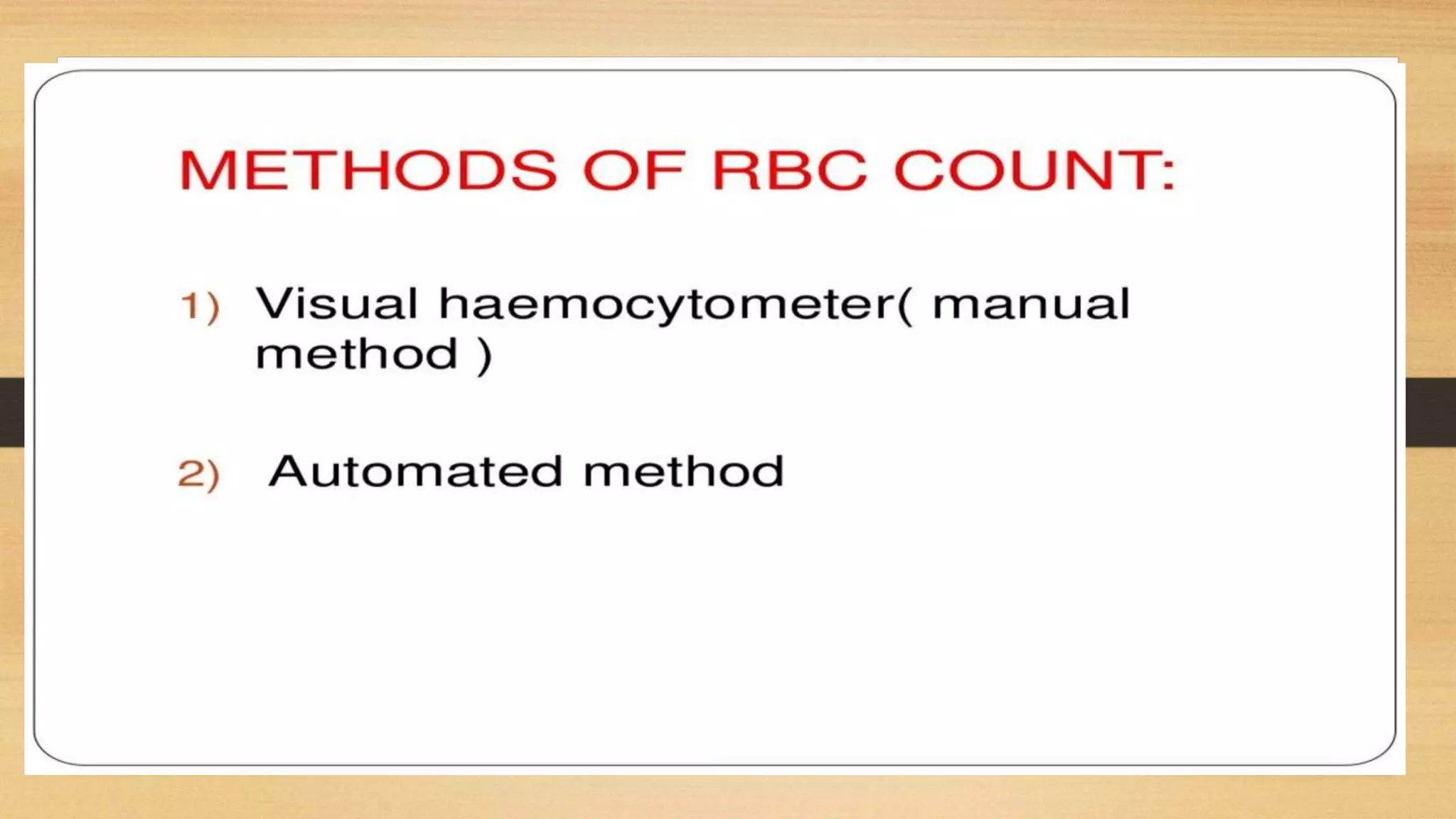 METHODS OF RBC COUNT:

1) Visual haemocytometer( manual method )

2) Automated method